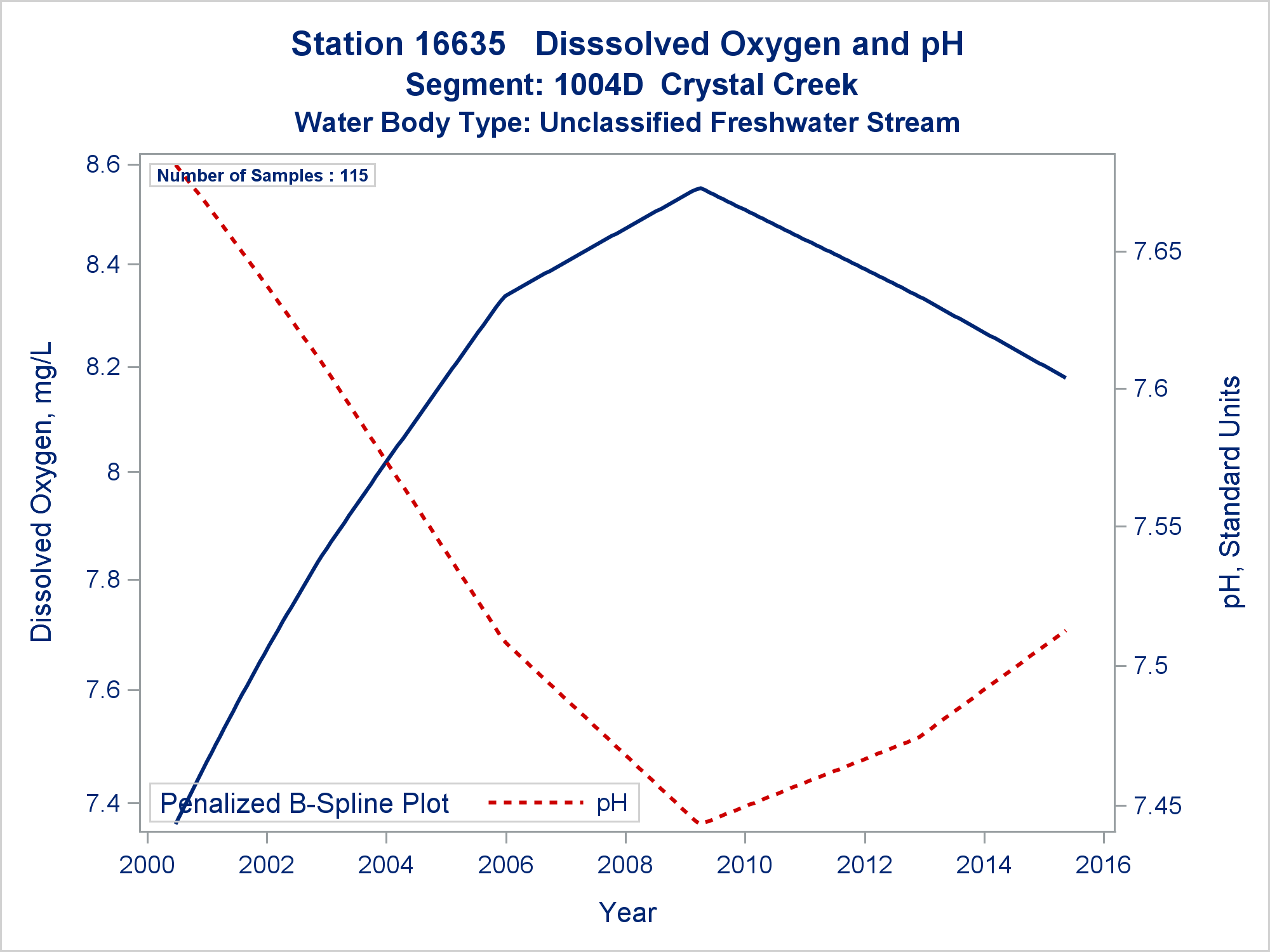 Station 16635 Disssolved Oxygen and pH
Segment: 1004D Crystal Creek
Water Body Type: Unclassified Freshwater Stream

Number of Samples : 115

Dissolved Oxygen, mg/L
8.6
8.4
8.2
8
7.8
7.6
7.4

pH, Standard Units
7.65
7.6
7.55
7.5
7.45

Penalized B-Spline Plot pH

2000 2002 2004 2006 2008 2010 2012 2014 2016
Year